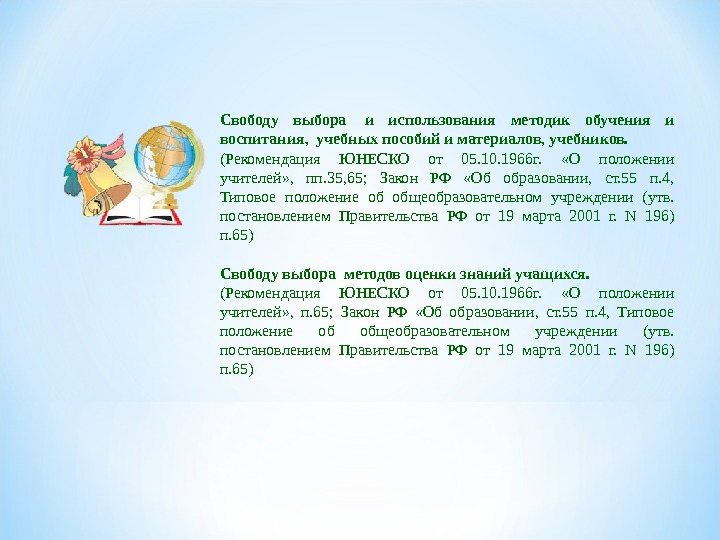 Свободу выбора и использования методик обучения и воспитания, учебных пособий и материалов, учебников.
(Рекомендация ЮНЕСКО от 05.10.1966г. «О положении учителей», пп.35,65; Закон РФ «Об образовании, ст.55 п.4, Типовое положение об общеобразовательном учреждении (утв. постановлением Правительства РФ от 19 марта 2001 г. N 196) п.65)

Свободу выбора методов оценки знаний учащихся.
(Рекомендация ЮНЕСКО от 05.10.1966г. «О положении учителей», п.65; Закон РФ «Об образовании, ст.55 п.4, Типовое положение об общеобразовательном учреждении (утв. постановлением Правительства РФ от 19 марта 2001 г. N 196) п.65)